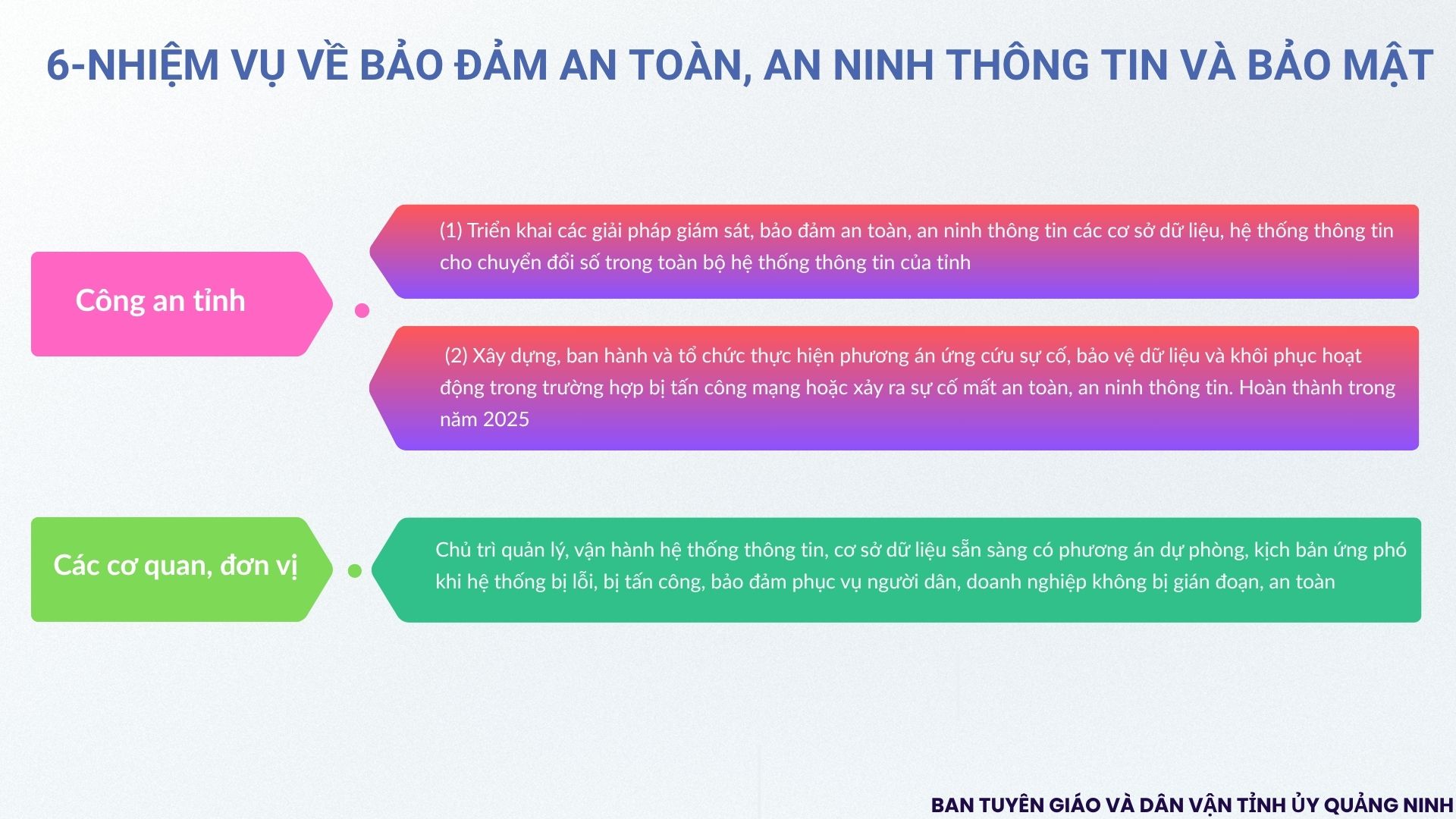 6-NHIỆM VỤ VỀ BẢO ĐẢM AN TOÀN, AN NINH THÔNG TIN VÀ BẢO MẬT

Công an tỉnh

(1) Triển khai các giải pháp giám sát, bảo đảm an toàn, an ninh thông tin các cơ sở dữ liệu, hệ thống thông tin cho chuyển đổi số trong toàn bộ hệ thống thông tin của tỉnh

(2) Xây dựng, ban hành và tổ chức thực hiện phương án ứng cứu sự cố, bảo vệ dữ liệu và khôi phục hoạt động trong trường hợp bị tấn công mạng hoặc xảy ra sự cố mất an toàn, an ninh thông tin. Hoàn thành trong năm 2025

Các cơ quan, đơn vị

Chủ trì quản lý, vận hành hệ thống thông tin, cơ sở dữ liệu sẵn sàng có phương án dự phòng, kịch bản ứng phó khi hệ thống bị lỗi, bị tấn công, bảo đảm phục vụ người dân, doanh nghiệp không bị gián đoạn, an toàn

BAN TUYÊN GIÁO VÀ DÂN VẬN TỈNH ỦY QUẢNG NINH